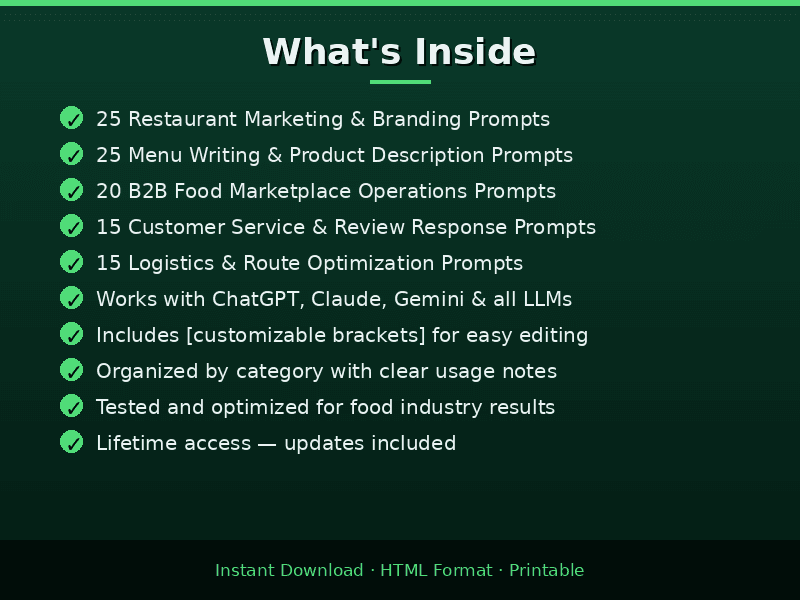 What's Inside

25 Restaurant Marketing & Branding Prompts
25 Menu Writing & Product Description Prompts
20 B2B Food Marketplace Operations Prompts
15 Customer Service & Review Response Prompts
15 Logistics & Route Optimization Prompts
Works with ChatGPT, Claude, Gemini & all LLMs
Includes [customizable brackets] for easy editing
Organized by category with clear usage notes
Tested and optimized for food industry results
Lifetime access — updates included

Instant Download · HTML Format · Printable